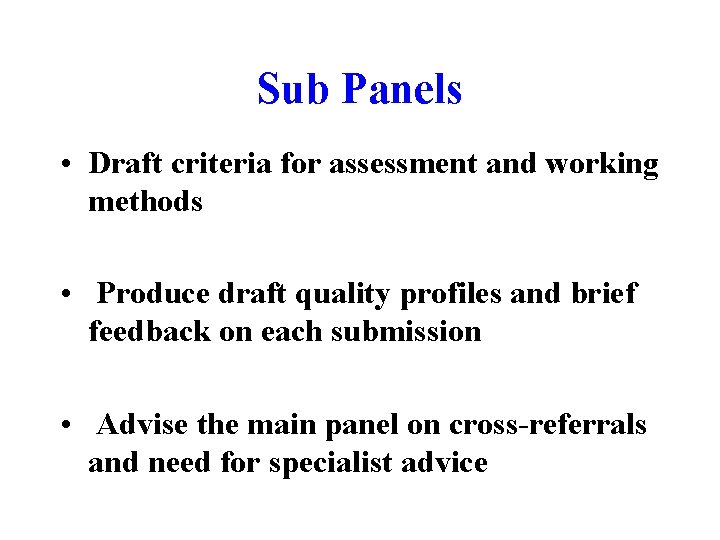 Sub Panels

• Draft criteria for assessment and working methods

• Produce draft quality profiles and brief feedback on each submission

• Advise the main panel on cross-referrals and need for specialist advice